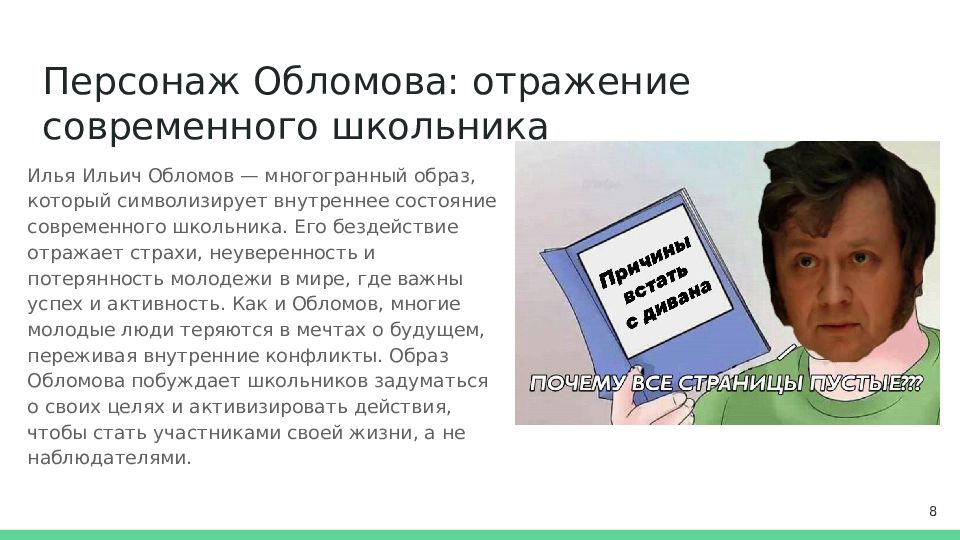 Персонаж Обломова: отражение современного школьника

Илья Ильич Обломов — многогранный образ, который символизирует внутреннее состояние современного школьника. Его бездействие отражает страхи, неуверенность и потерянность молодежи в мире, где важны успех и активность. Как и Обломов, многие молодые люди теряются в мечтах о будущем, переживая внутренние конфликты. Образ Обломова побуждает школьников задуматься о своих целях и активизировать действия, чтобы стать участниками своей жизни, а не наблюдателями.

Причины встать с дивана

ПОЧЕМУ ВСЕ СТРАНИЦЫ ПУСТЫЕ???

8